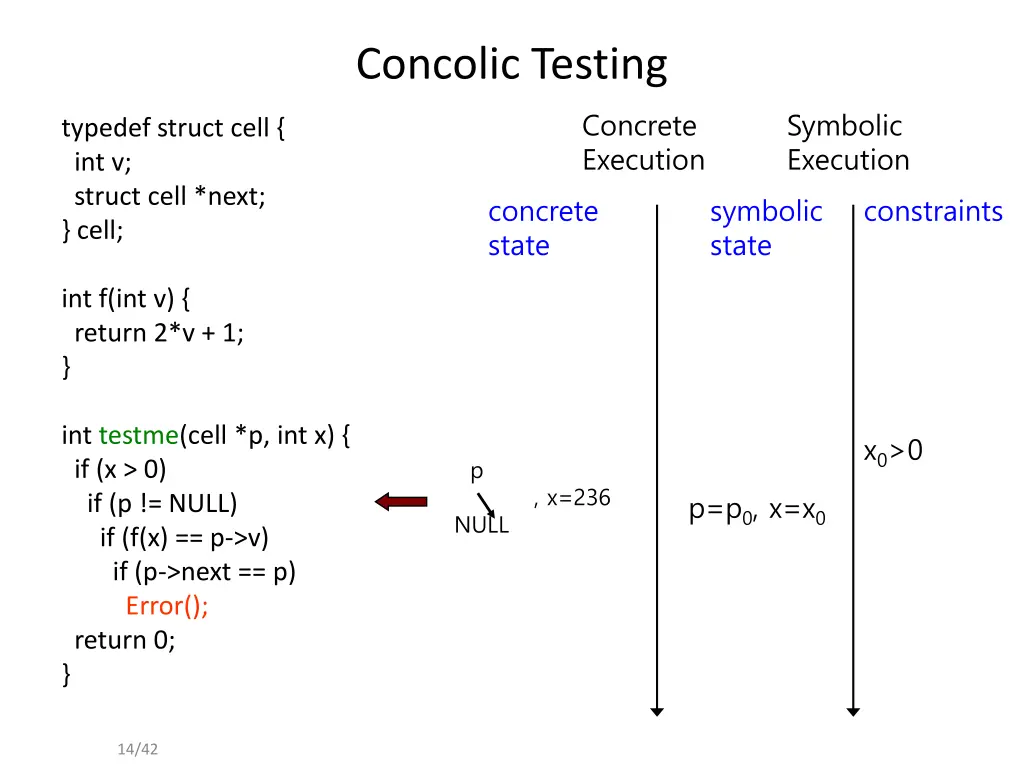 Concolic Testing

typedef struct cell {
int v;
struct cell *next;
} cell;

int f(int v) {
return 2*v + 1;
}

int testme(cell *p, int x) {
if (x > 0)
if (p != NULL)
if (f(x) == p->v)
if (p->next == p)
Error();
return 0;
}

Concrete Execution

Symbolic Execution

concrete state

symbolic state

constraints

p
NULL
, x=236

$p=p_0$, $x=x_0$

$x_0>0$

14/42